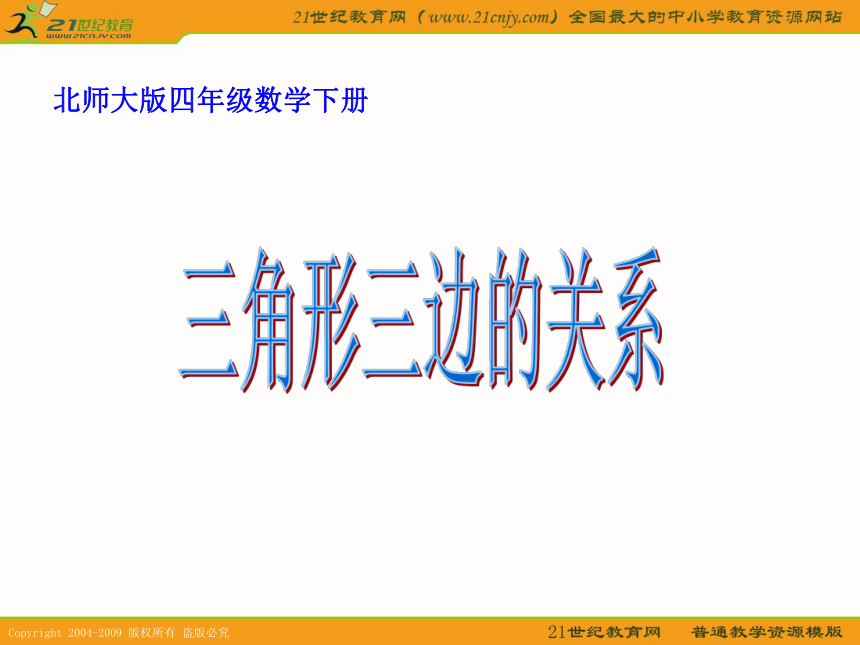 21世纪教育
www.21cnjy.com

21世纪教育网（www.21cnjy.com）全国最大的中小学教育资源网站

北师大版四年级数学下册

三角形三边的关系

Copyright 2004-2009 版权所有 盗版必究

21世纪教育网 普通教学资源模版